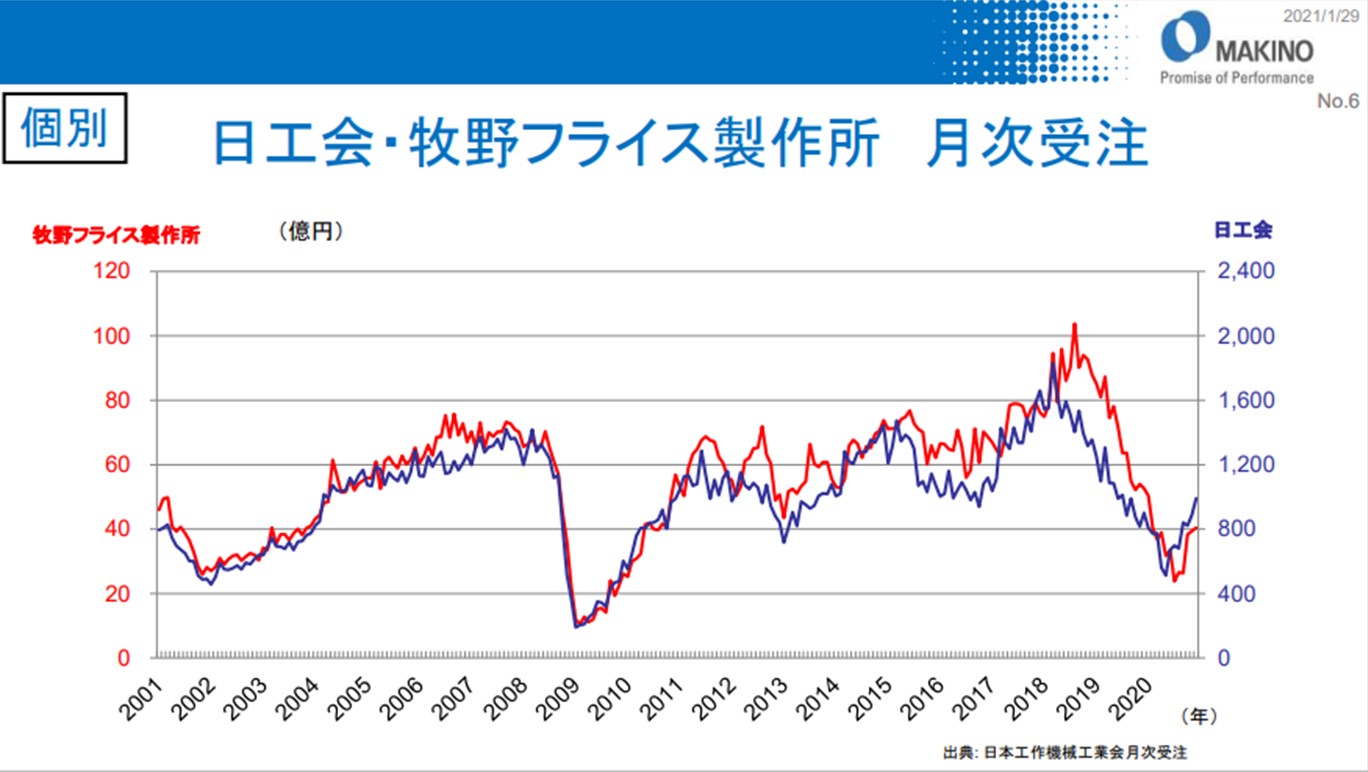 2021/1/29

MAKINO
Promise of Performance

No.6

個別

日工会･牧野フライス製作所　月次受注

牧野フライス製作所　（億円）　日工会

120
100
80
60
40
20
0

2,400
2,000
1,600
1,200
800
400
0

2001 2002 2003 2004 2005 2006 2007 2008 2009 2010 2011 2012 2013 2014 2015 2016 2017 2018 2019 2020 （年）

出典: 日本工作機械工業会月次受注